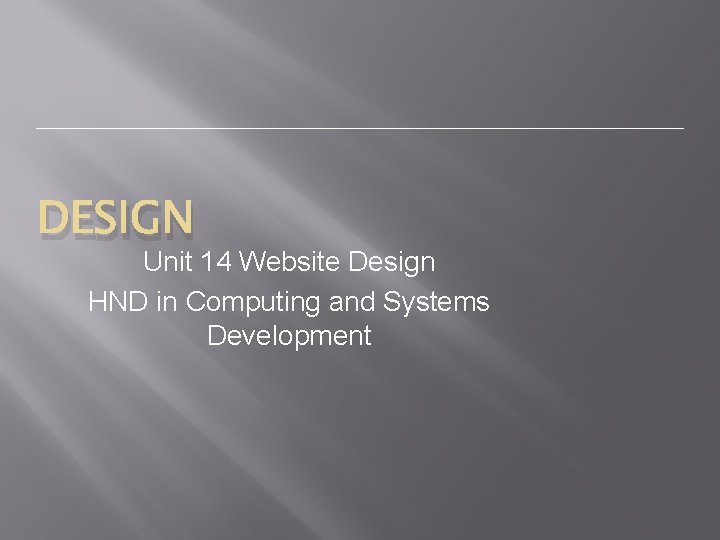 DESIGN

Unit 14 Website Design
HND in Computing and Systems Development